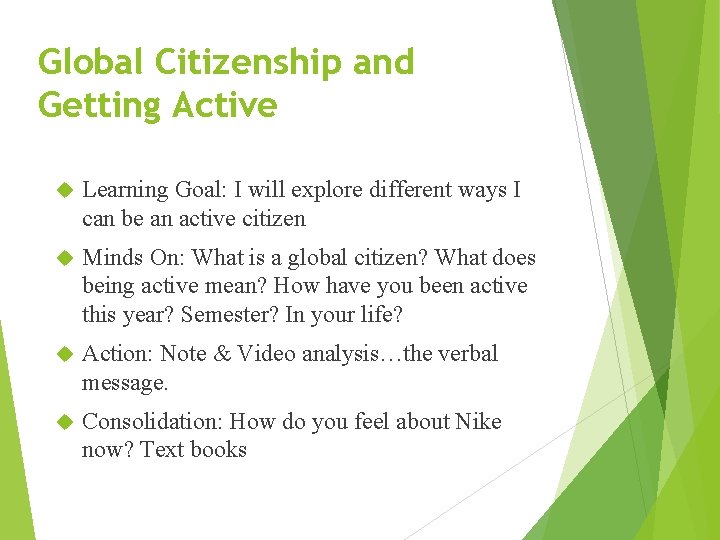 Global Citizenship and Getting Active

Learning Goal: I will explore different ways I can be an active citizen

Minds On: What is a global citizen? What does being active mean? How have you been active this year? Semester? In your life?

Action: Note & Video analysis…the verbal message.

Consolidation: How do you feel about Nike now? Text books